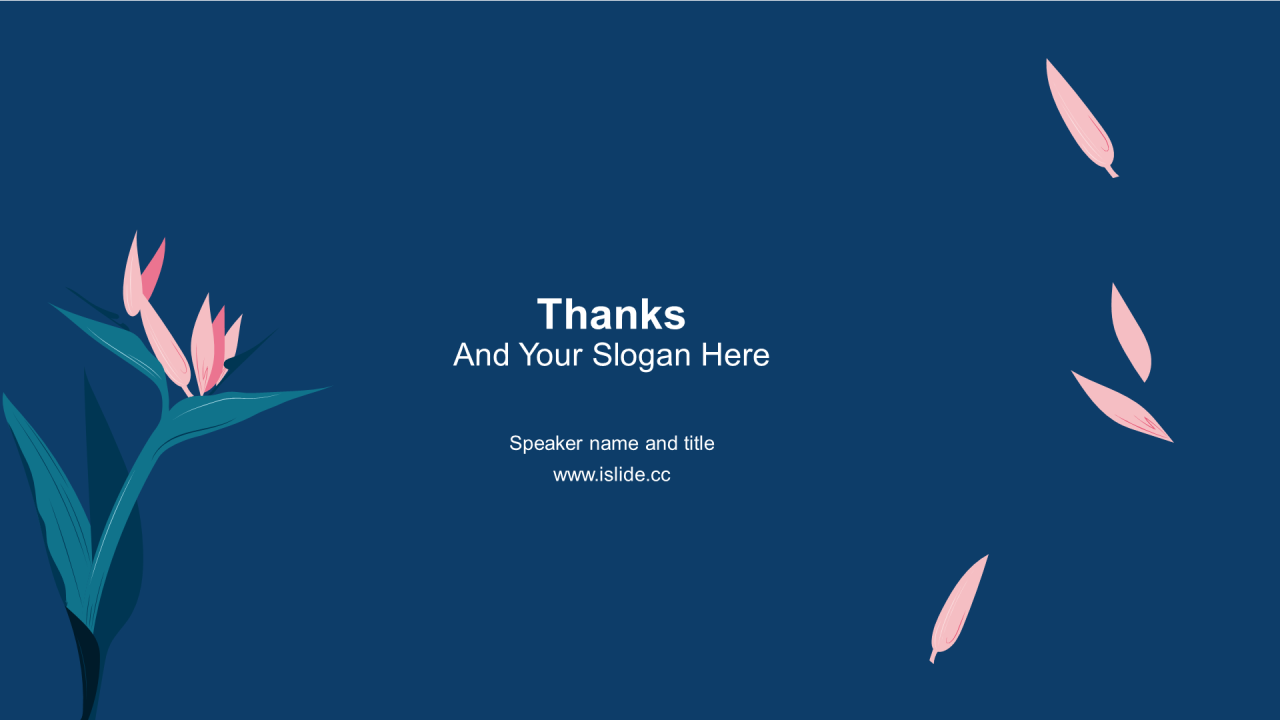 Thanks
And Your Slogan Here

Speaker name and title
www.islide.cc